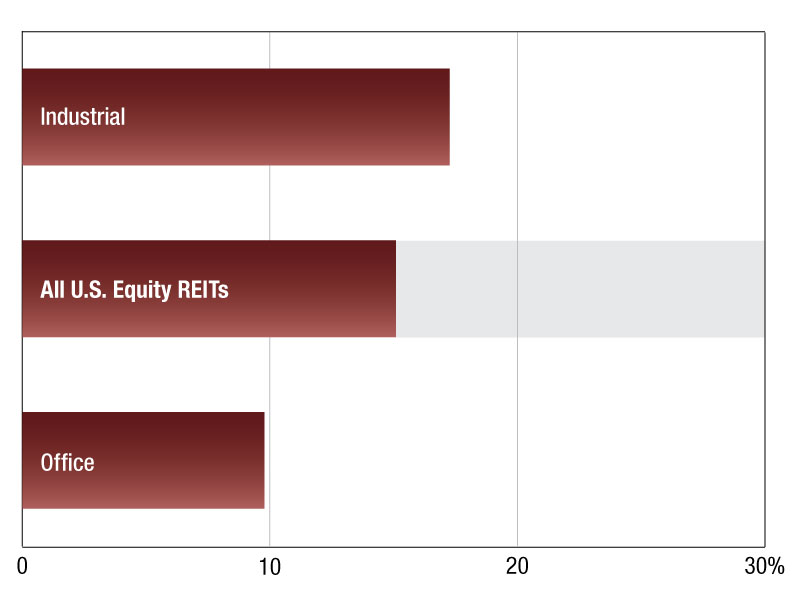 Industrial

All U.S. Equity REITs

Office

0
10
20
30%